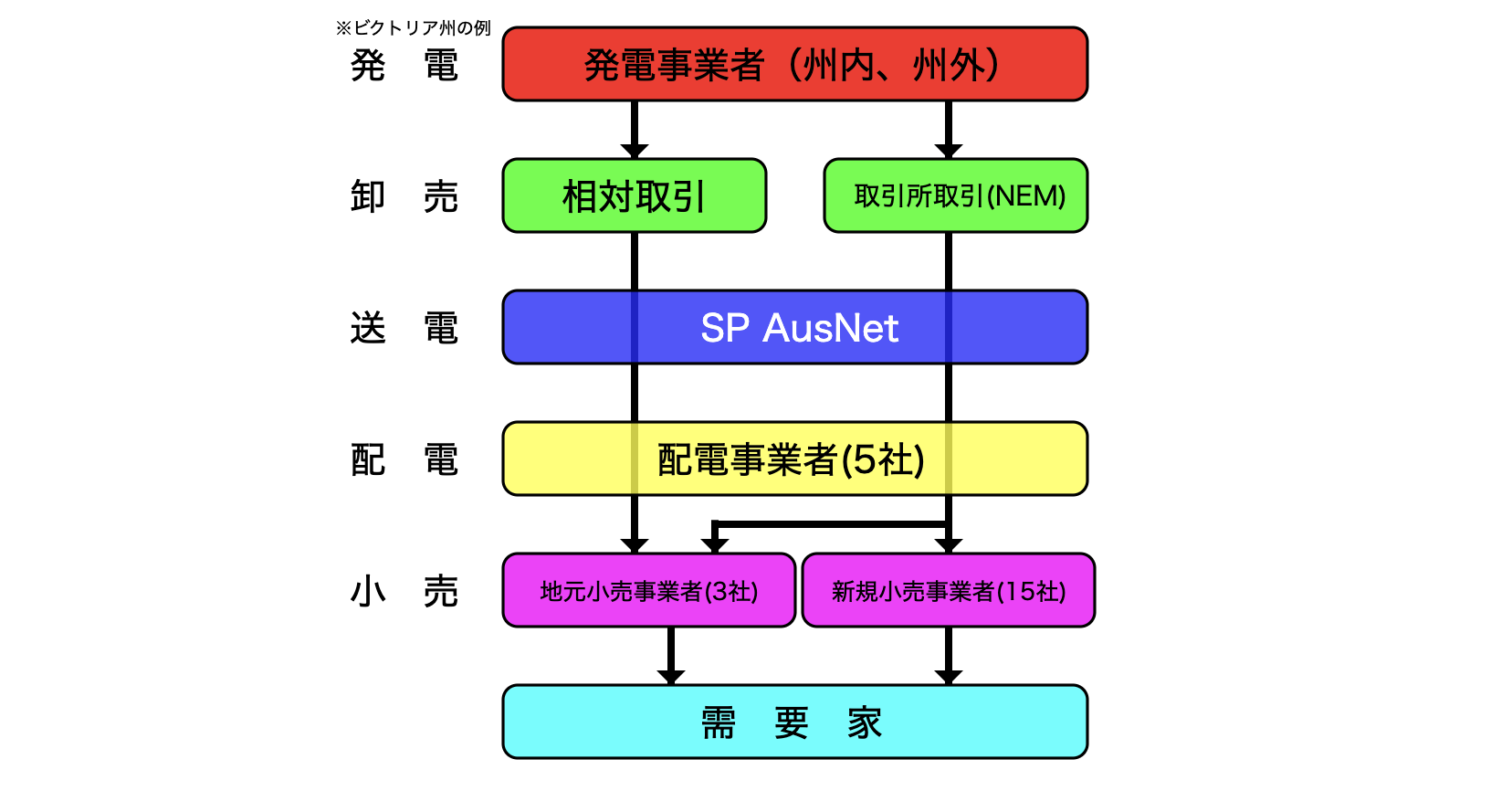 ※ビクトリア州の例

発　電

発電事業者（州内、州外）

卸　売

相対取引

取引所取引(NEM)

送　電

SP AusNet

配　電

配電事業者(5社)

小　売

地元小売事業者(3社)

新規小売事業者(15社)

需　要　家